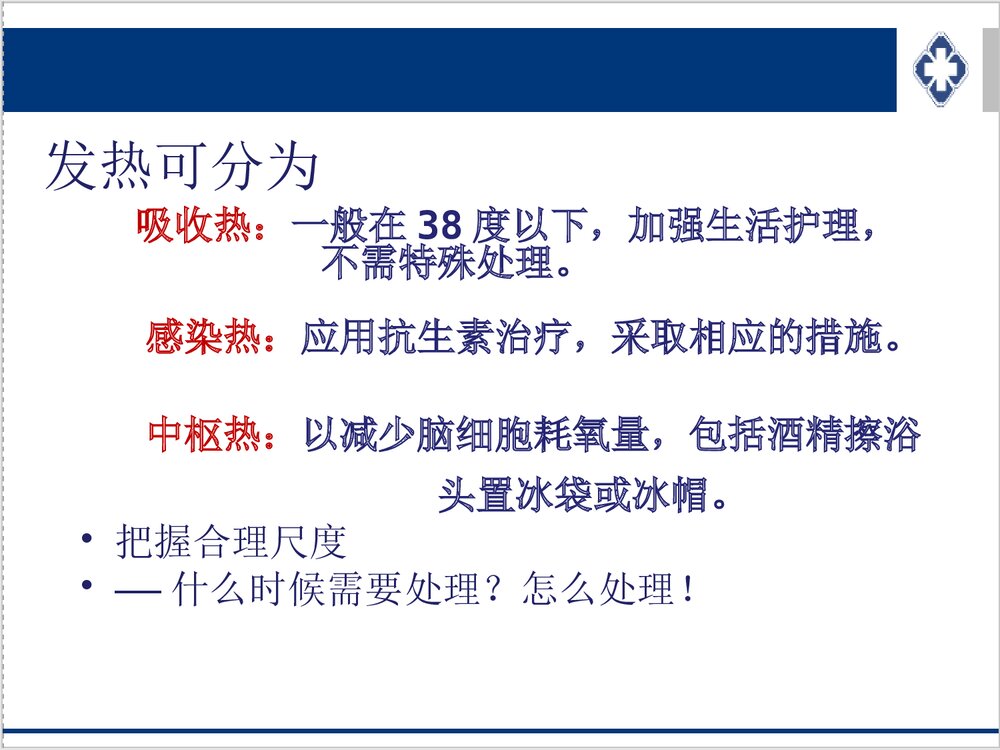 发热可分为

吸收热：一般在 38 度以下，加强生活护理，不需特殊处理。

感染热：应用抗生素治疗，采取相应的措施。

中枢热：以减少脑细胞耗氧量，包括酒精擦浴头置冰袋或冰帽。

• 把握合理尺度
• — 什么时候需要处理？怎么处理！